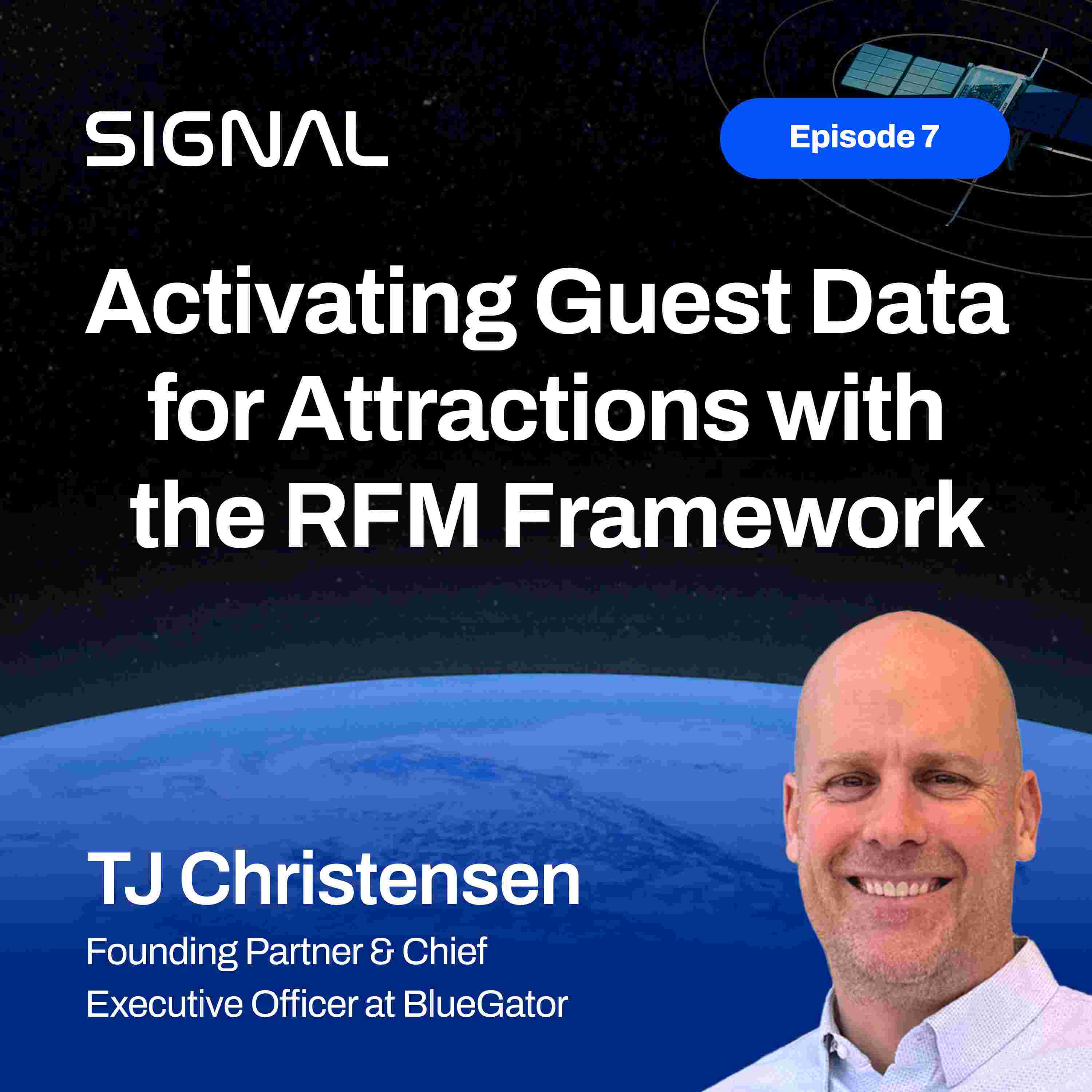 SIGNAL

Episode 7

Activating Guest Data for Attractions with the RFM Framework

TJ Christensen

Founding Partner & Chief Executive Officer at BlueGator